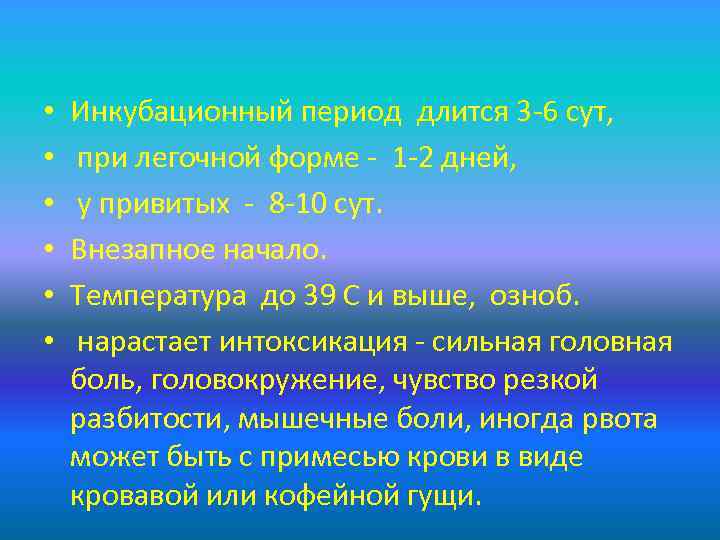 • Инкубационный период длится 3-6 сут,
• при легочной форме - 1-2 дней,
• у привитых - 8-10 сут.
• Внезапное начало.
• Температура до 39 С и выше, озноб.
• нарастает интоксикация - сильная головная боль, головокружение, чувство резкой разбитости, мышечные боли, иногда рвота может быть с примесью крови в виде кровавой или кофейной гущи.